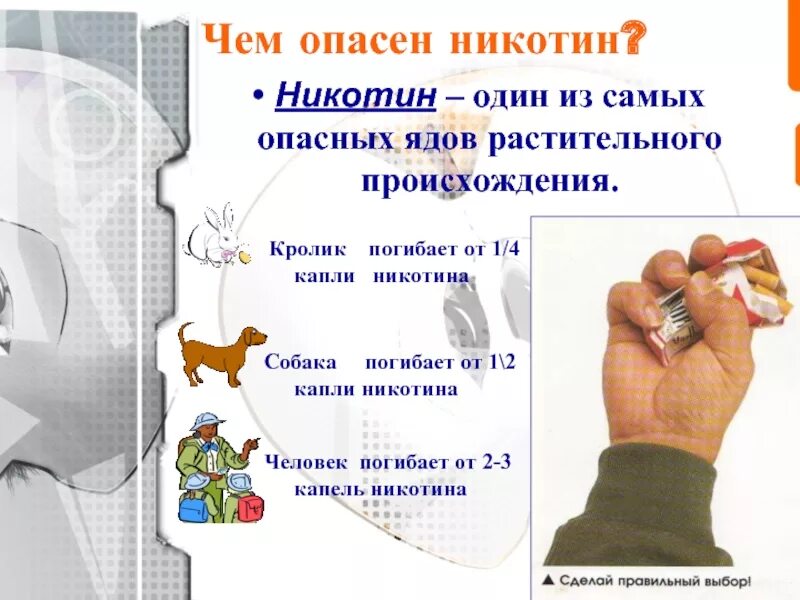 Чем опасен никотин?

• Никотин – один из самых опасных ядов растительного происхождения.

Кролик погибает от 1/4 капли никотина

Собака погибает от 1\2 капли никотина

Человек погибает от 2-3 капель никотина

▲ Сделай правильный выбор!